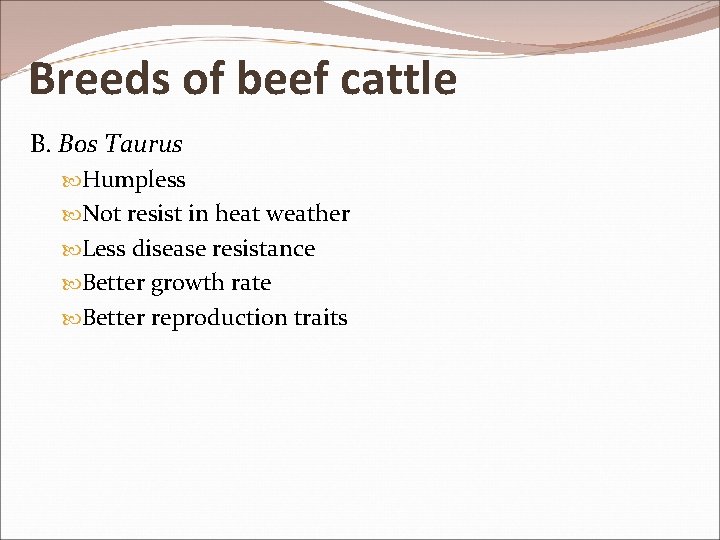 Breeds of beef cattle

B. Bos Taurus

Humpless

Not resist in heat weather

Less disease resistance

Better growth rate

Better reproduction traits